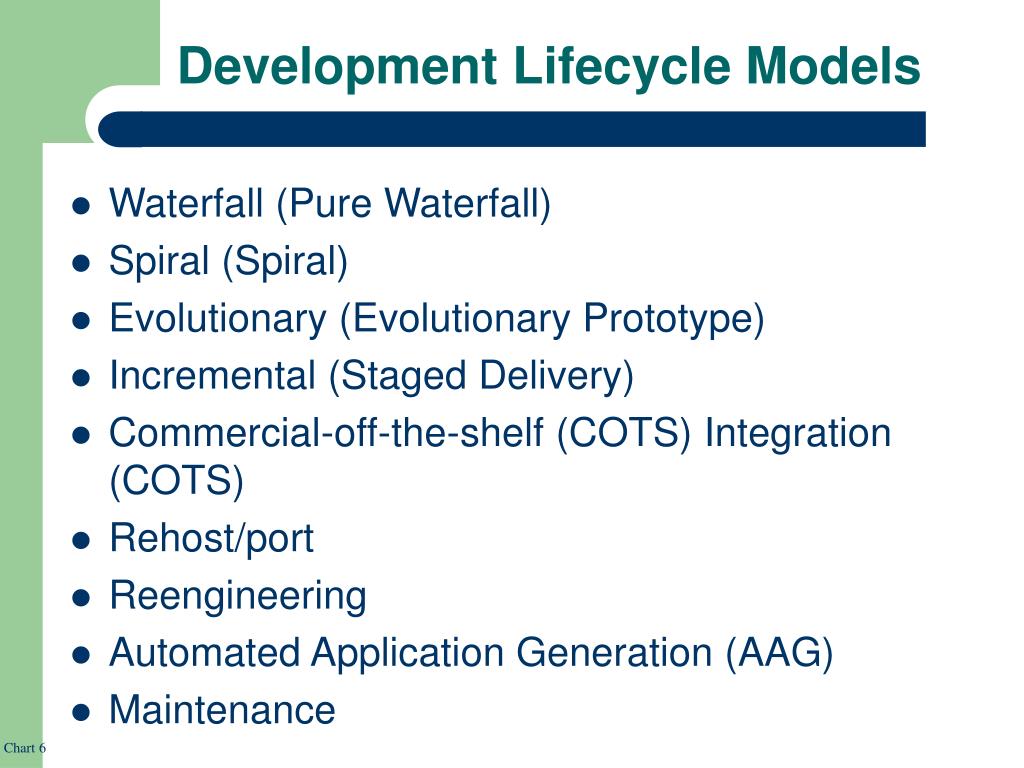 Development Lifecycle Models

- Waterfall (Pure Waterfall)
- Spiral (Spiral)
- Evolutionary (Evolutionary Prototype)
- Incremental (Staged Delivery)
- Commercial-off-the-shelf (COTS) Integration (COTS)
- Rehost/port
- Reengineering
- Automated Application Generation (AAG)
- Maintenance

Chart 6